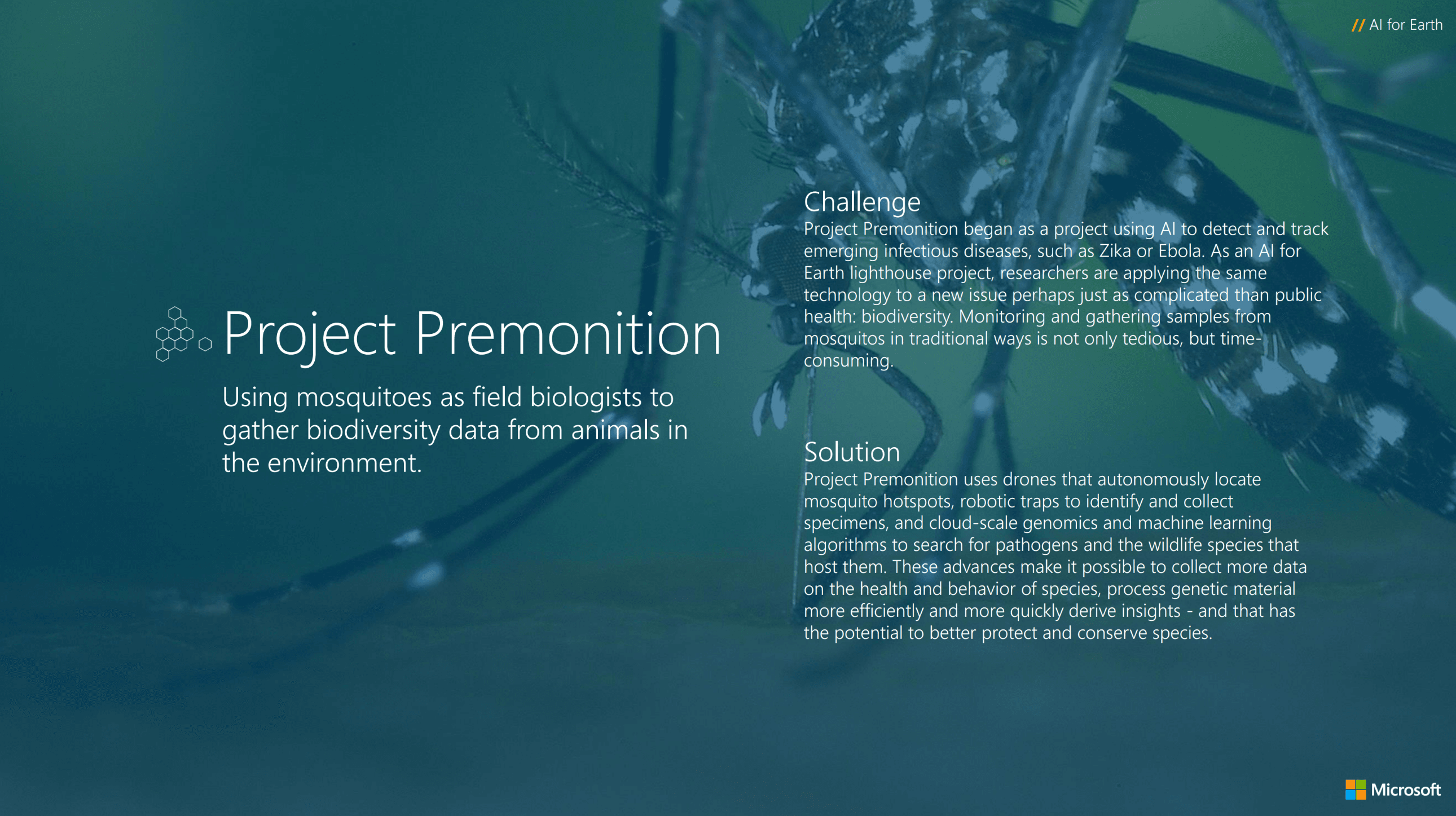 // AI for Earth

Project Premonition

Using mosquitoes as field biologists to gather biodiversity data from animals in the environment.

Challenge
Project Premonition began as a project using AI to detect and track emerging infectious diseases, such as Zika or Ebola. As an AI for Earth lighthouse project, researchers are applying the same technology to a new issue perhaps just as complicated than public health: biodiversity. Monitoring and gathering samples from mosquitos in traditional ways is not only tedious, but time-consuming.

Solution
Project Premonition uses drones that autonomously locate mosquito hotspots, robotic traps to identify and collect specimens, and cloud-scale genomics and machine learning algorithms to search for pathogens and the wildlife species that host them. These advances make it possible to collect more data on the health and behavior of species, process genetic material more efficiently and more quickly derive insights - and that has the potential to better protect and conserve species.

Microsoft